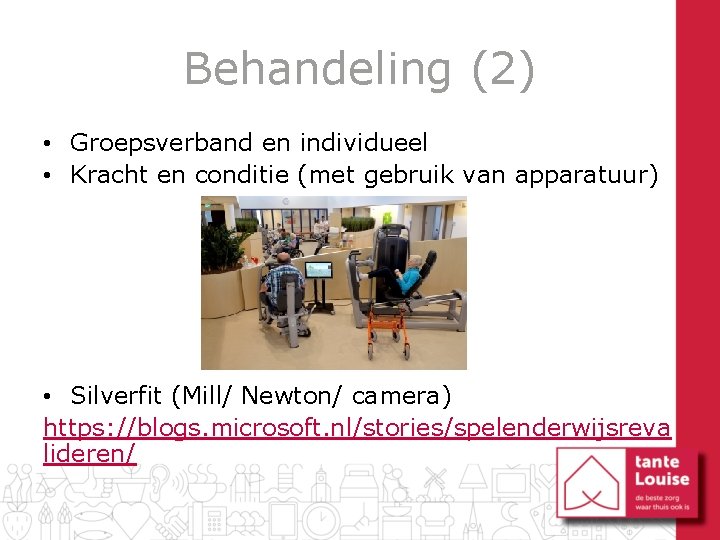 Behandeling (2)

• Groepsverband en individueel
• Kracht en conditie (met gebruik van apparatuur)

• Silverfit (Mill/ Newton/ camera)
https://blogs.microsoft.nl/stories/spelenderwijsrevalideren/

tante Louise
de beste zorg waar thuis ook is